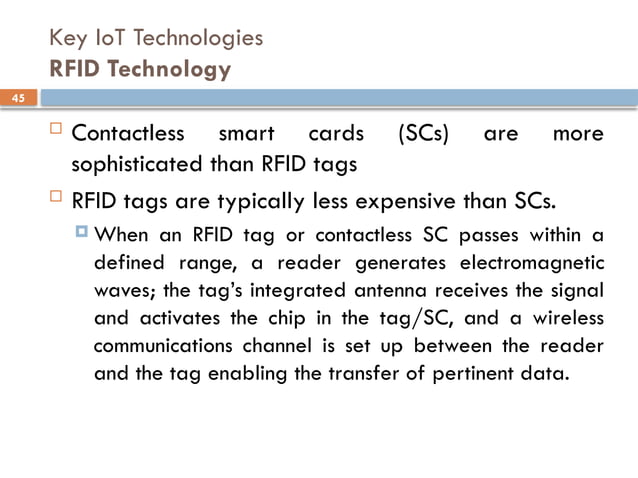 Key IoT Technologies
RFID Technology

45

Contactless smart cards (SCs) are more sophisticated than RFID tags

RFID tags are typically less expensive than SCs.

When an RFID tag or contactless SC passes within a defined range, a reader generates electromagnetic waves; the tag's integrated antenna receives the signal and activates the chip in the tag/SC, and a wireless communications channel is set up between the reader and the tag enabling the transfer of pertinent data.